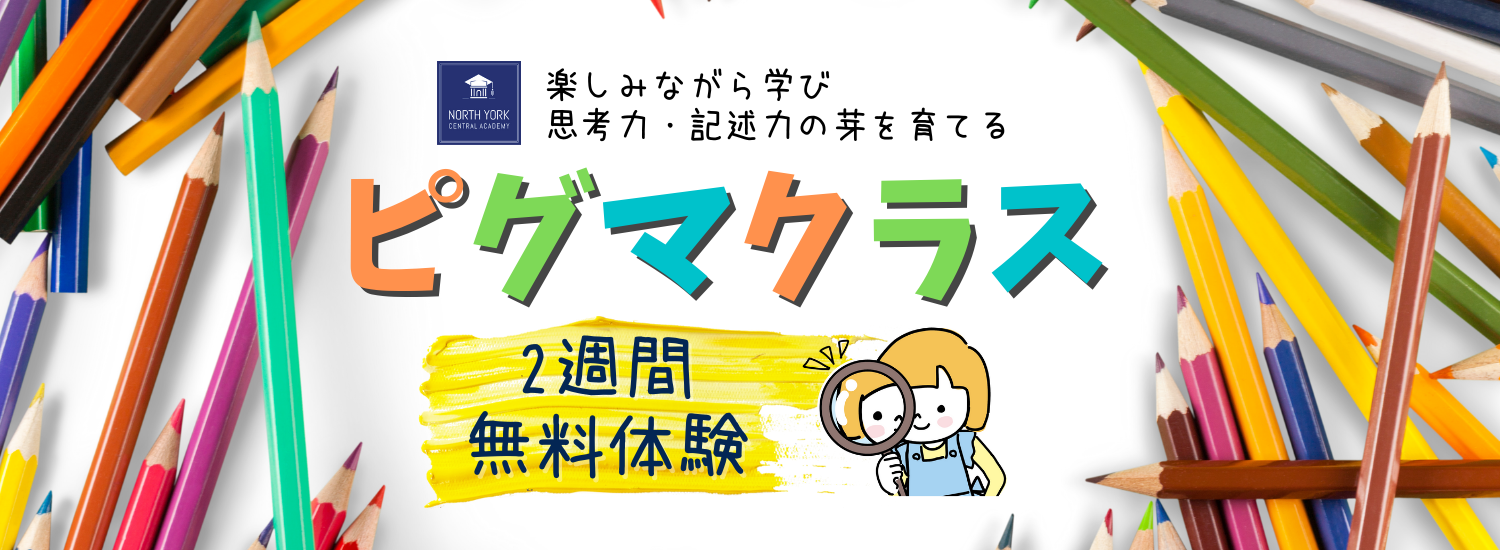 NORTH YORK
CENTRAL ACADEMY

楽しみながら学び
思考力・記述力の芽を育てる

ピグマクラス

2週間
無料体験